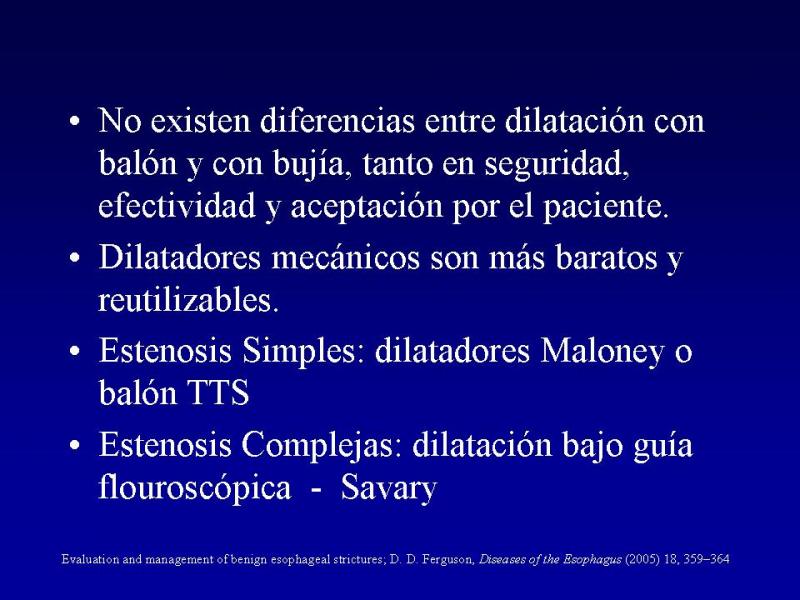 • No existen diferencias entre dilatación con balón y con bujía, tanto en seguridad, efectividad y aceptación por el paciente.

• Dilatadores mecánicos son más baratos y reutilizables.

• Estenosis Simples: dilatadores Maloney o balón TTS

• Estenosis Complejas: dilatación bajo guía flouroscópica - Savary

Evaluation and management of benign esophageal strictures; D. D. Ferguson, Diseases of the Esophagus (2005) 18, 359–364